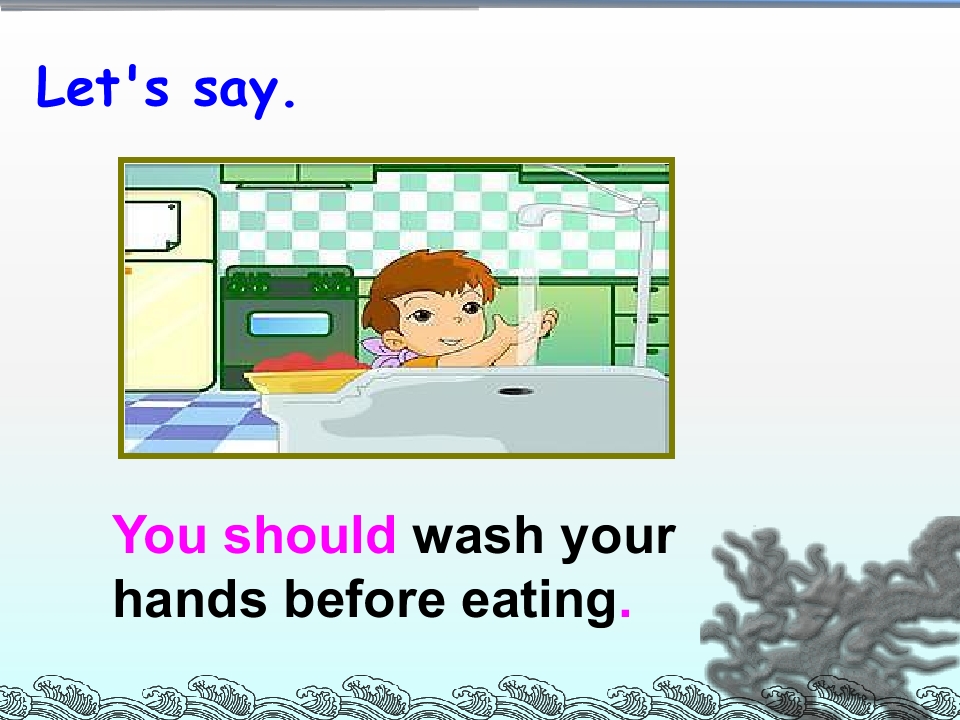 Let's say.

You should wash your hands before eating.